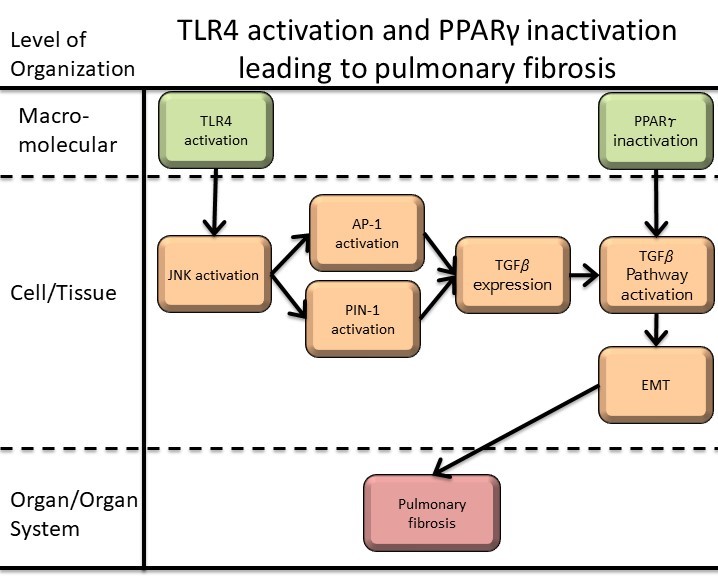 Level of Organization

TLR4 activation and PPARγ inactivation leading to pulmonary fibrosis

Macro-molecular

TLR4 activation

PPAR$\tau$ inactivation

Cell/Tissue

JNK activation

AP-1 activation

PIN-1 activation

TGF$\beta$ expression

TGF$\beta$ Pathway activation

EMT

Organ/Organ System

Pulmonary fibrosis